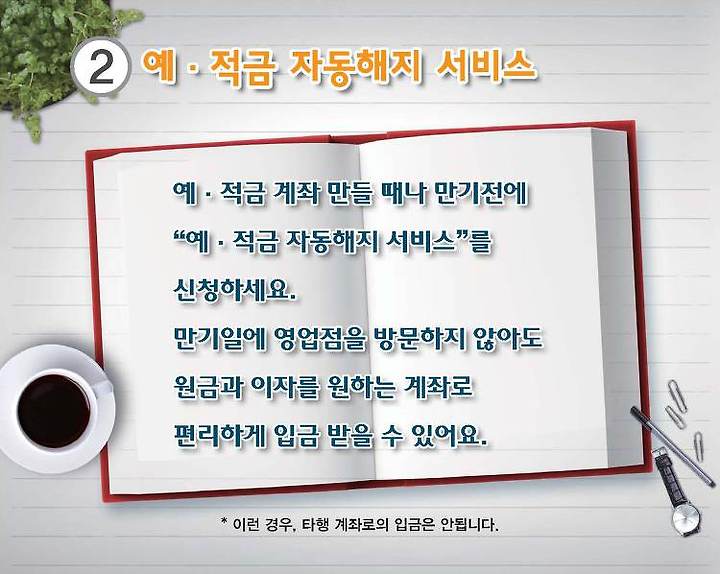 2 예 · 적금 자동해지 서비스

예 · 적금 계좌 만들 때나 만기전에 “예 · 적금 자동해지 서비스”를 신청하세요.

만기일에 영업점을 방문하지 않아도 원금과 이자를 원하는 계좌로 편리하게 입금 받을 수 있어요.

* 이런 경우, 타행 계좌로의 입금은 안됩니다.